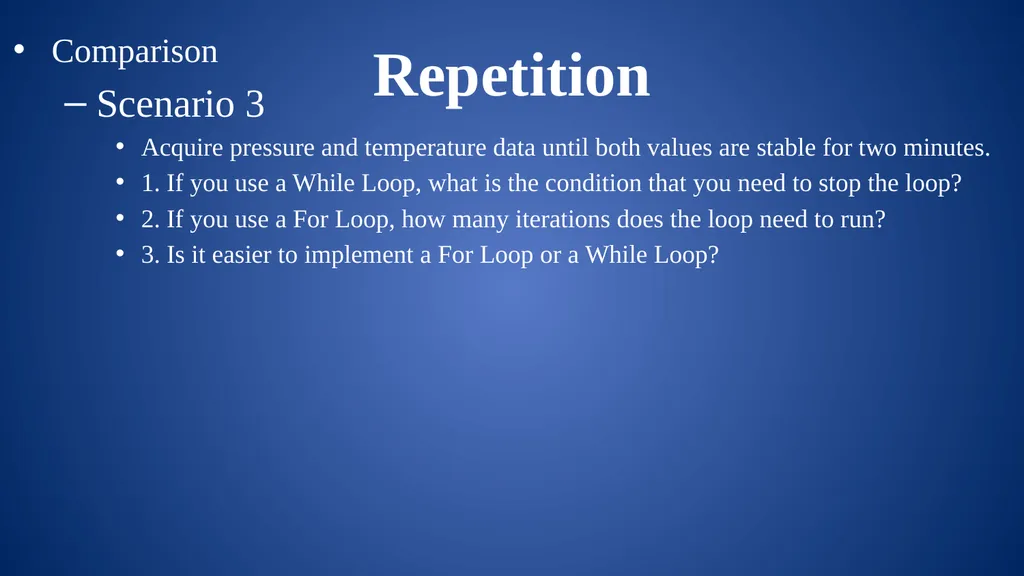 Repetition

• Comparison

– Scenario 3

• Acquire pressure and temperature data until both values are stable for two minutes.

• 1. If you use a While Loop, what is the condition that you need to stop the loop?

• 2. If you use a For Loop, how many iterations does the loop need to run?

• 3. Is it easier to implement a For Loop or a While Loop?